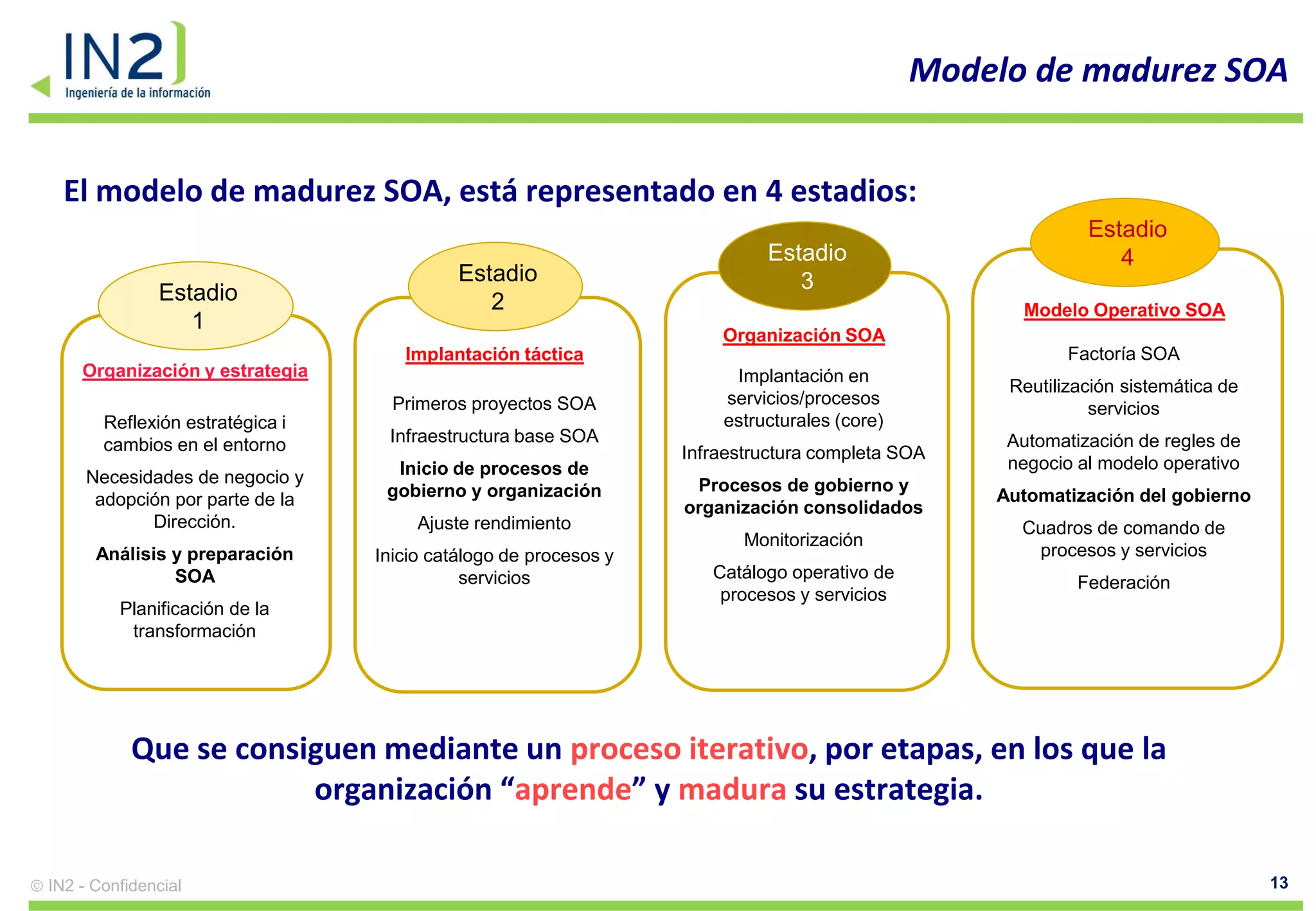 IN2
Ingeniería de la información

Modelo de madurez SOA

El modelo de madurez SOA, está representado en 4 estadios:

Estadio 1

Organización y estrategia

Reflexión estratégica i cambios en el entorno

Necesidades de negocio y adopción por parte de la Dirección.

Análisis y preparación SOA

Planificación de la transformación

Estadio 2

Implantación táctica

Primeros proyectos SOA

Infraestructura base SOA

Inicio de procesos de gobierno y organización

Ajuste rendimiento

Inicio catálogo de procesos y servicios

Estadio 3

Organización SOA

Implantación en servicios/procesos estructurales (core)

Infraestructura completa SOA

Procesos de gobierno y organización consolidados

Monitorización

Catálogo operativo de procesos y servicios

Estadio 4

Modelo Operativo SOA

Factoría SOA

Reutilización sistemática de servicios

Automatización de regles de negocio al modelo operativo

Automatización del gobierno

Cuadros de comando de procesos y servicios

Federación

Que se consiguen mediante un proceso iterativo, por etapas, en los que la organización “aprende” y madura su estrategia.

© IN2 - Confidencial

13